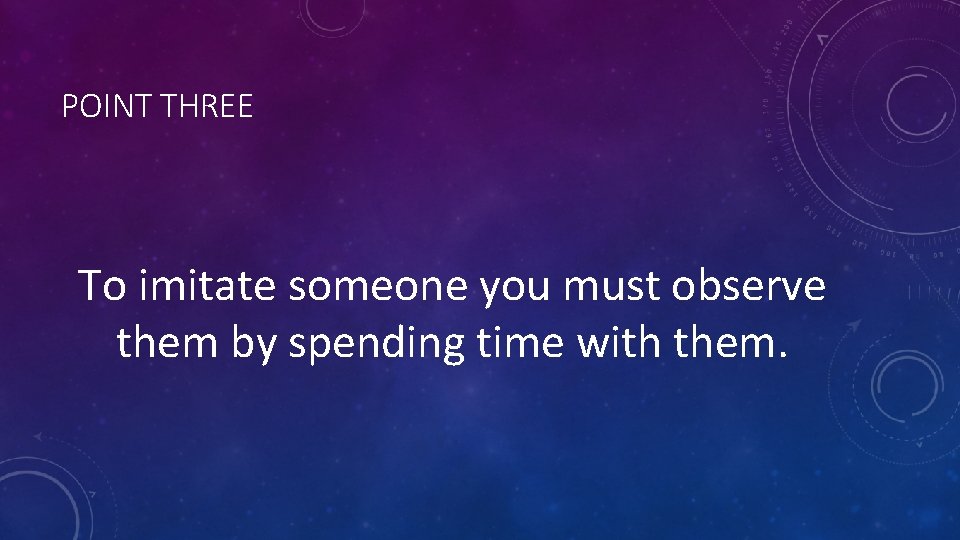 POINT THREE

To imitate someone you must observe them by spending time with them.